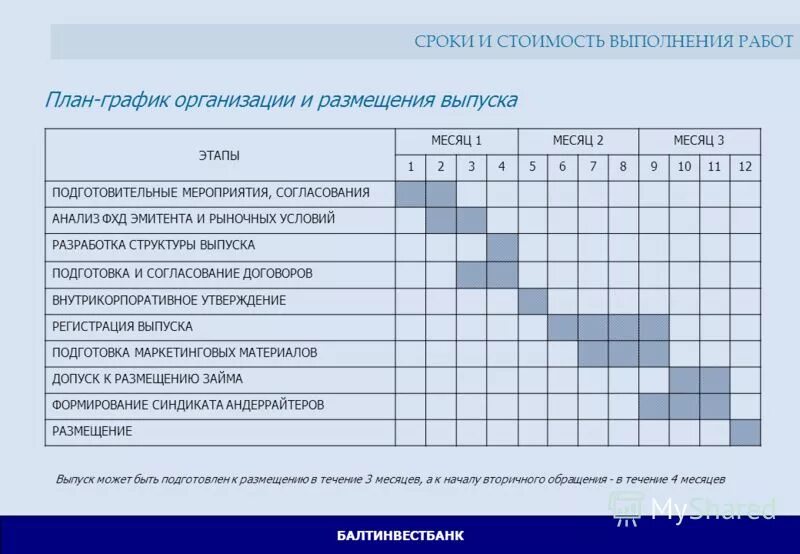 СРОКИ И СТОИМОСТЬ ВЫПОЛНЕНИЯ РАБОТ

План-график организации и размещения выпуска

| ЭТАПЫ | МЕСЯЦ 1 | | | | МЕСЯЦ 2 | | | | МЕСЯЦ 3 | | | |
|---|---|---|---|---|---|---|---|---|---|---|---|---|
| | 1 | 2 | 3 | 4 | 5 | 6 | 7 | 8 | 9 | 10 | 11 | 12 |
| ПОДГОТОВИТЕЛЬНЫЕ МЕРОПРИЯТИЯ, СОГЛАСОВАНИЯ | | | | | | | | | | | | |
| АНАЛИЗ ФХД ЭМИТЕНТА И РЫНОЧНЫХ УСЛОВИЙ | | | | | | | | | | | | |
| РАЗРАБОТКА СТРУКТУРЫ ВЫПУСКА | | | | | | | | | | | | |
| ПОДГОТОВКА И СОГЛАСОВАНИЕ ДОГОВОРОВ | | | | | | | | | | | | |
| ВНУТРИКОРПОРАТИВНОЕ УТВЕРЖДЕНИЕ | | | | | | | | | | | | |
| РЕГИСТРАЦИЯ ВЫПУСКА | | | | | | | | | | | | |
| ПОДГОТОВКА МАРКЕТИНГОВЫХ МАТЕРИАЛОВ | | | | | | | | | | | | |
| ДОПУСК К РАЗМЕЩЕНИЮ ЗАЙМА | | | | | | | | | | | | |
| ФОРМИРОВАНИЕ СИНДИКАТА АНДЕРРАЙТЕРОВ | | | | | | | | | | | | |
| РАЗМЕЩЕНИЕ | | | | | | | | | | | | |

Выпуск может быть подготовлен к размещению в течение 3 месяцев, а к началу вторичного обращения - в течение 4 месяцев

MyShared

БАЛТИНВЕСТБАНК